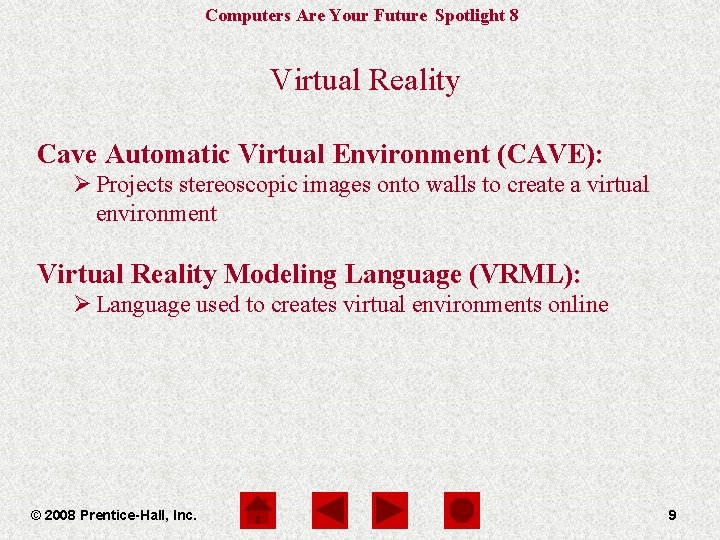 Computers Are Your Future Spotlight 8

Virtual Reality

Cave Automatic Virtual Environment (CAVE):

➢ Projects stereoscopic images onto walls to create a virtual environment

Virtual Reality Modeling Language (VRML):

➢ Language used to creates virtual environments online

© 2008 Prentice-Hall, Inc.

9